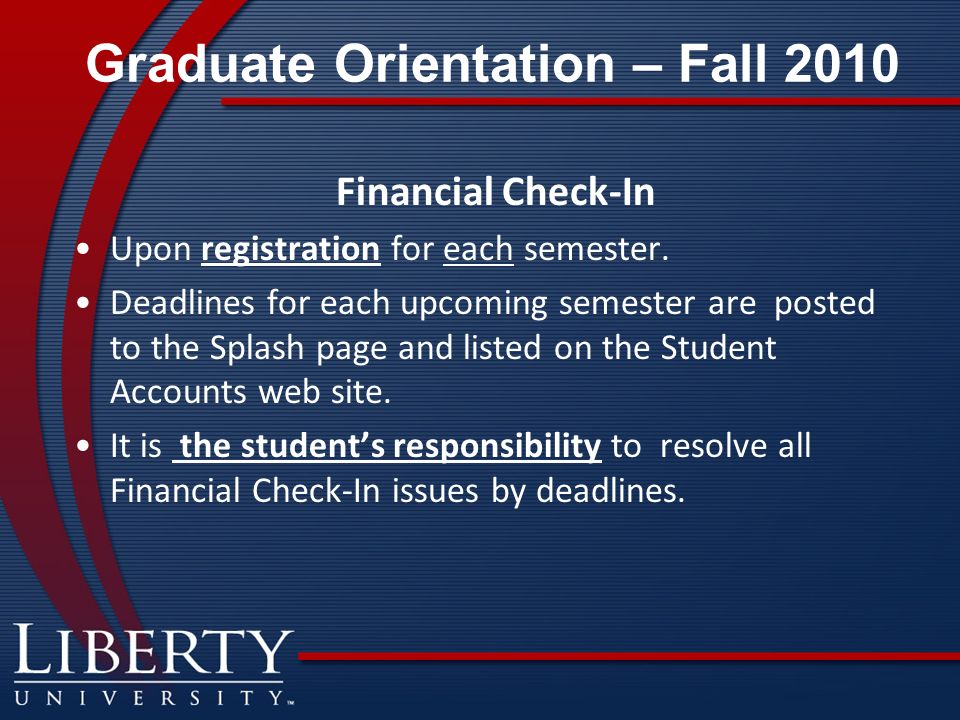 Graduate Orientation – Fall 2010

Financial Check-In

• Upon registration for each semester.
• Deadlines for each upcoming semester are posted to the Splash page and listed on the Student Accounts web site.
• It is the student's responsibility to resolve all Financial Check-In issues by deadlines.

LIBERTY
UNIVERSITY™